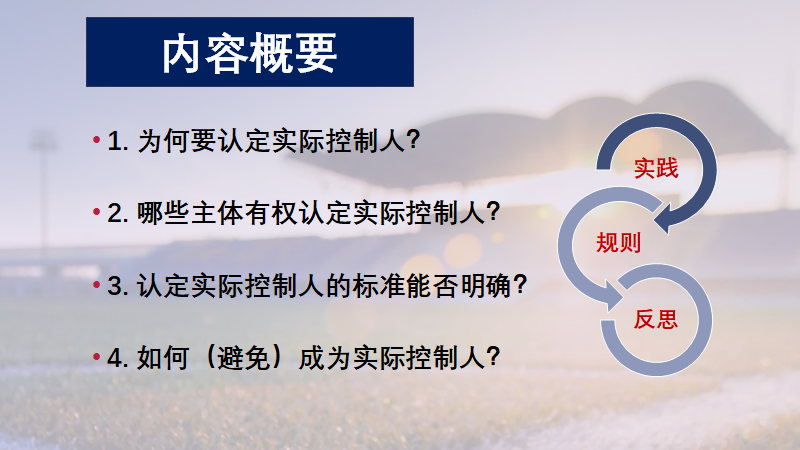 内容概要

• 1. 为何要认定实际控制人?

• 2. 哪些主体有权认定实际控制人?

• 3. 认定实际控制人的标准能否明确?

• 4. 如何（避免）成为实际控制人?

实践

规则

反思